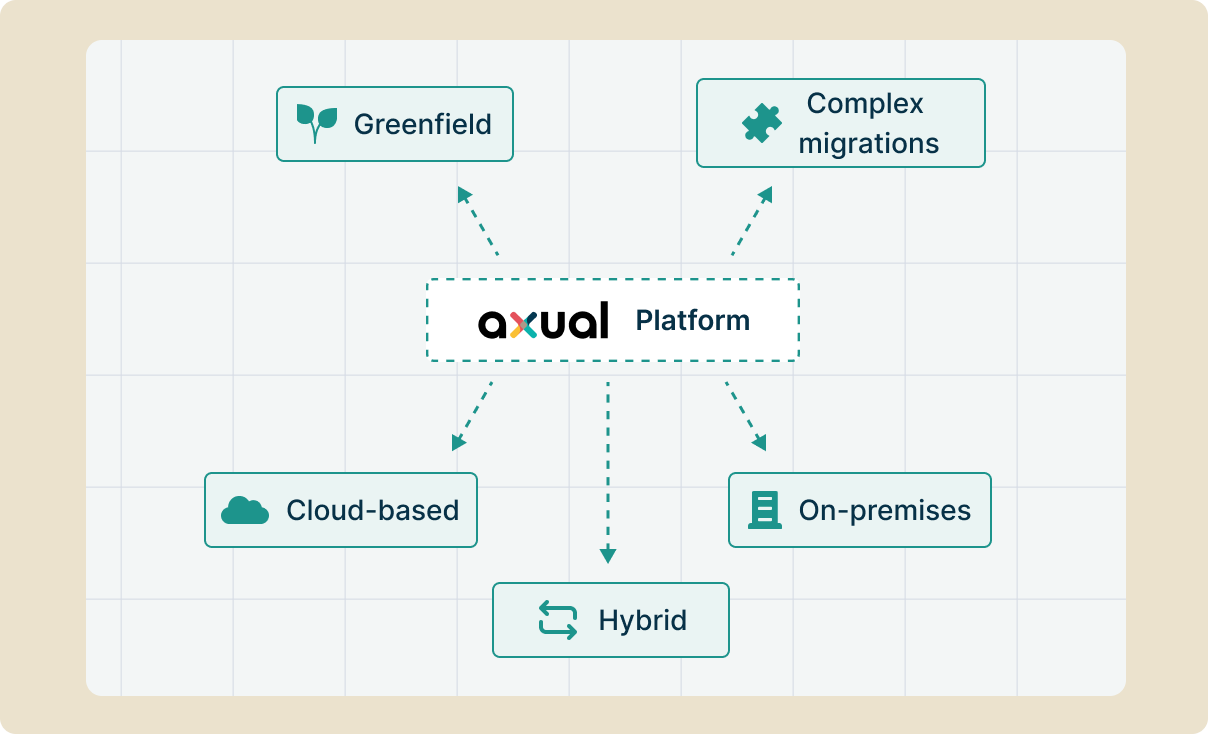 Greenfield

Complex migrations

axual Platform

Cloud-based

On-premises

Hybrid